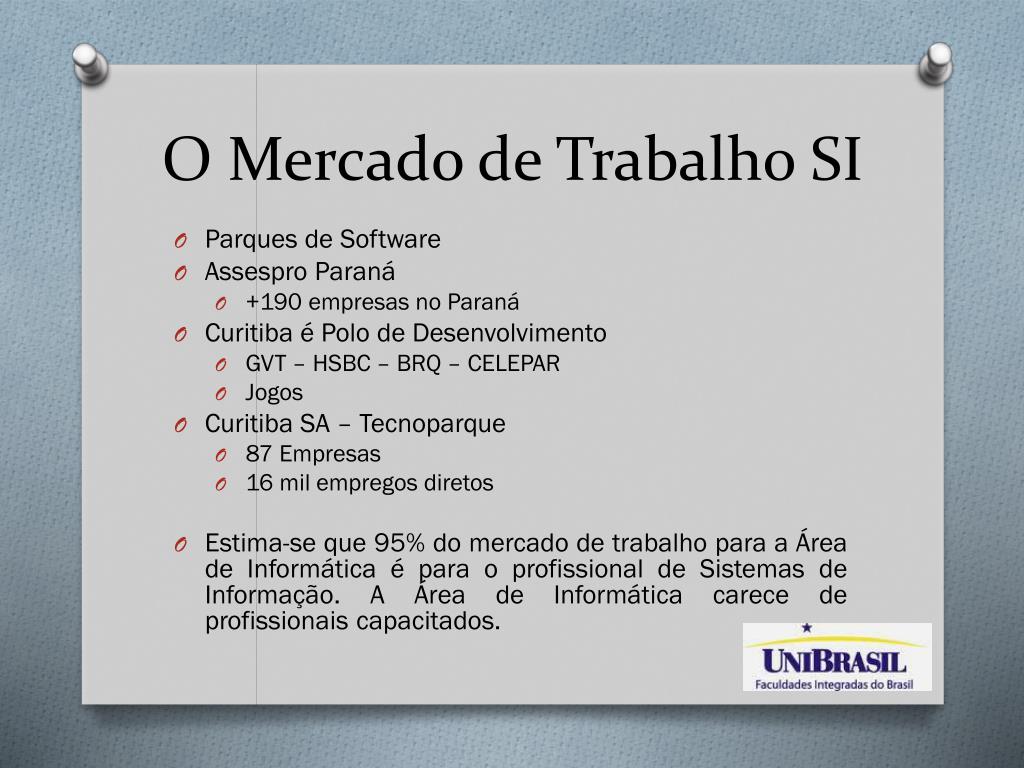 O Mercado de Trabalho SI

O Parques de Software
O Assespro Paraná
O +190 empresas no Paraná
O Curitiba é Polo de Desenvolvimento
O GVT – HSBC – BRQ – CELEPAR
O Jogos
O Curitiba SA – Tecnoparque
O 87 Empresas
O 16 mil empregos diretos

O Estima-se que 95% do mercado de trabalho para a Área de Informática é para o profissional de Sistemas de Informação. A Área de Informática carece de profissionais capacitados.

UNIBRASIL
Faculdades Integradas do Brasil